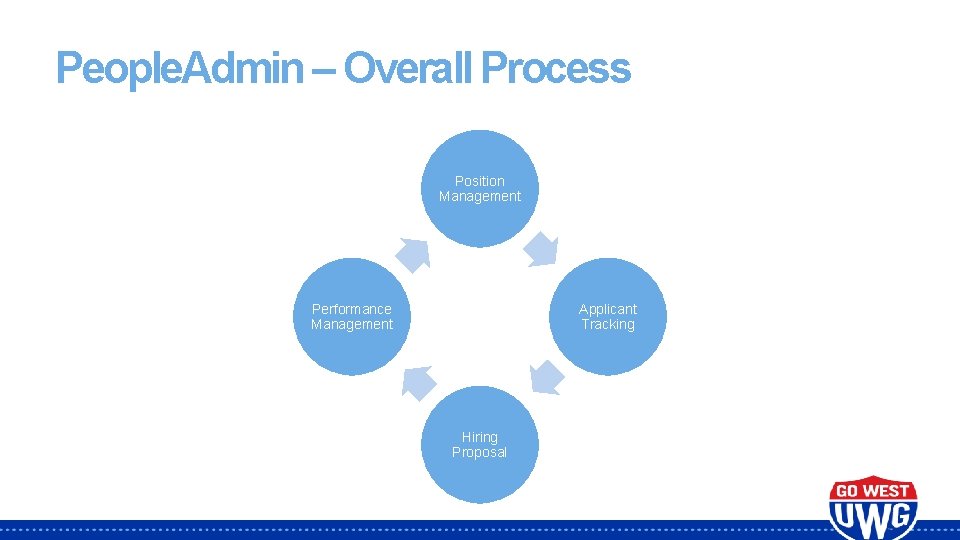 PeopleAdmin – Overall Process

Position Management

Applicant Tracking

Hiring Proposal

Performance Management

GO WEST

UWG